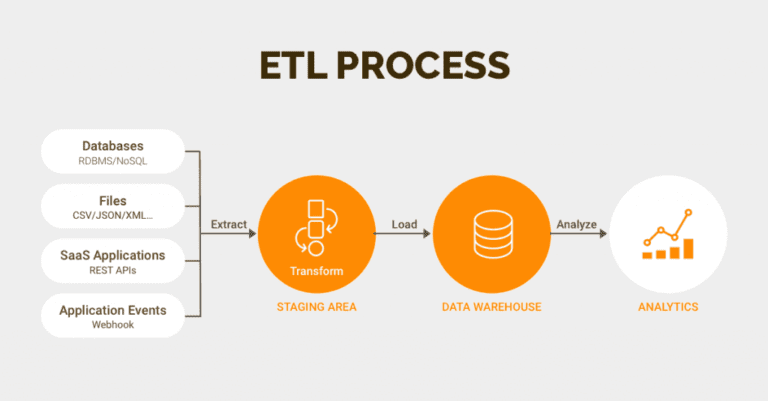 ETL PROCESS

Databases
RDBMS/NoSQL

Files
CSV/JSON/XML...

SaaS Applications
REST APIs

Application Events
Webhook

Extract

Transform

STAGING AREA

Load

DATA WAREHOUSE

Analyze

ANALYTICS